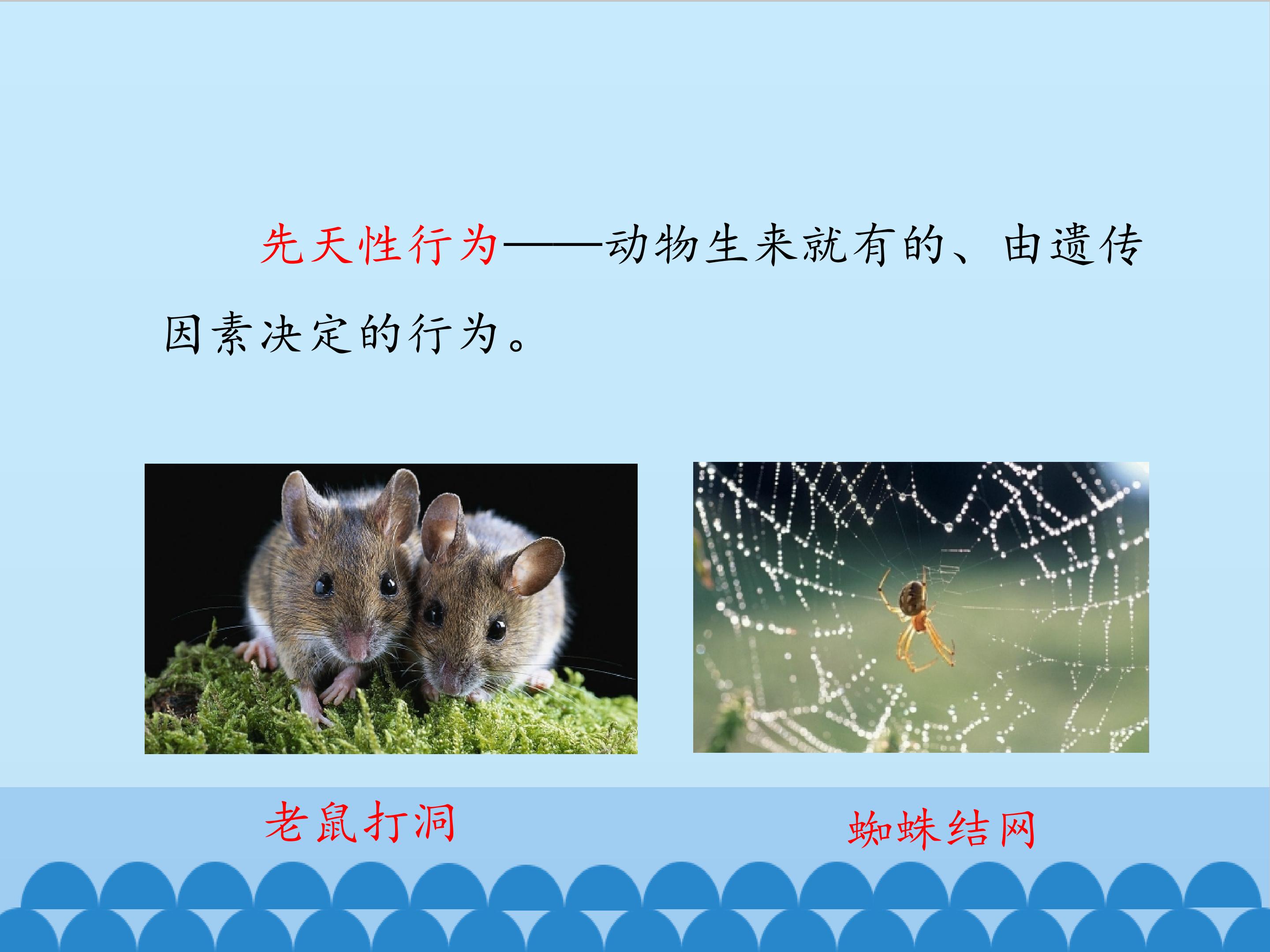 先天性行为——动物生来就有的、由遗传因素决定的行为。

老鼠打洞

蜘蛛结网